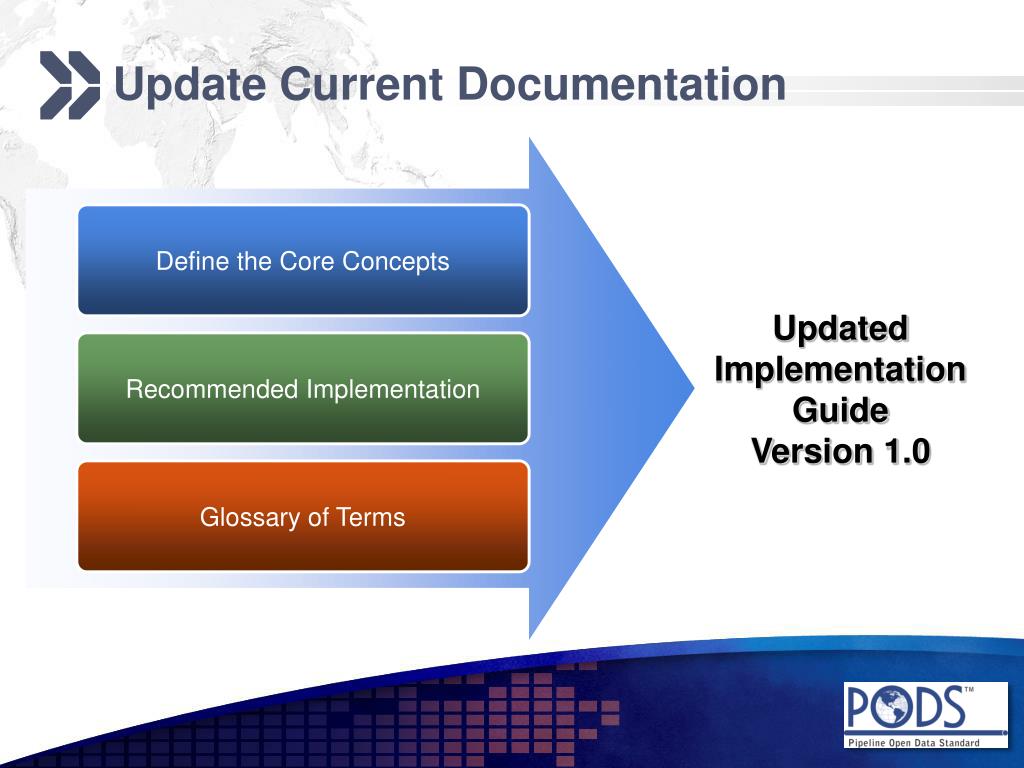 Update Current Documentation

Define the Core Concepts

Recommended Implementation

Glossary of Terms

Updated Implementation Guide Version 1.0

PODS™
Pipeline Open Data Standard